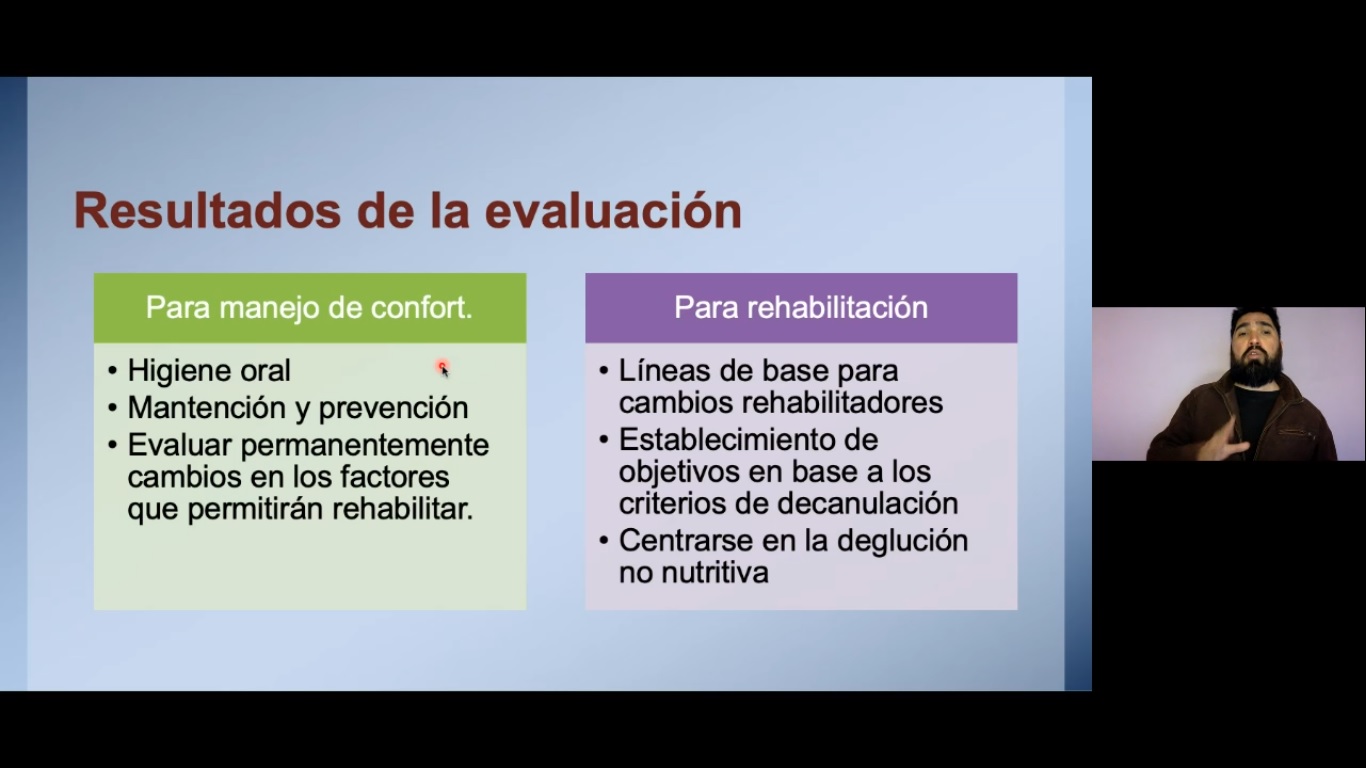 Resultados de la evaluación

Para manejo de confort.

• Higiene oral
• Mantención y prevención
• Evaluar permanentemente cambios en los factores que permitirán rehabilitar.

Para rehabilitación

• Líneas de base para cambios rehabilitadores
• Establecimiento de objetivos en base a los criterios de decanulación
• Centrarse en la deglución no nutritiva